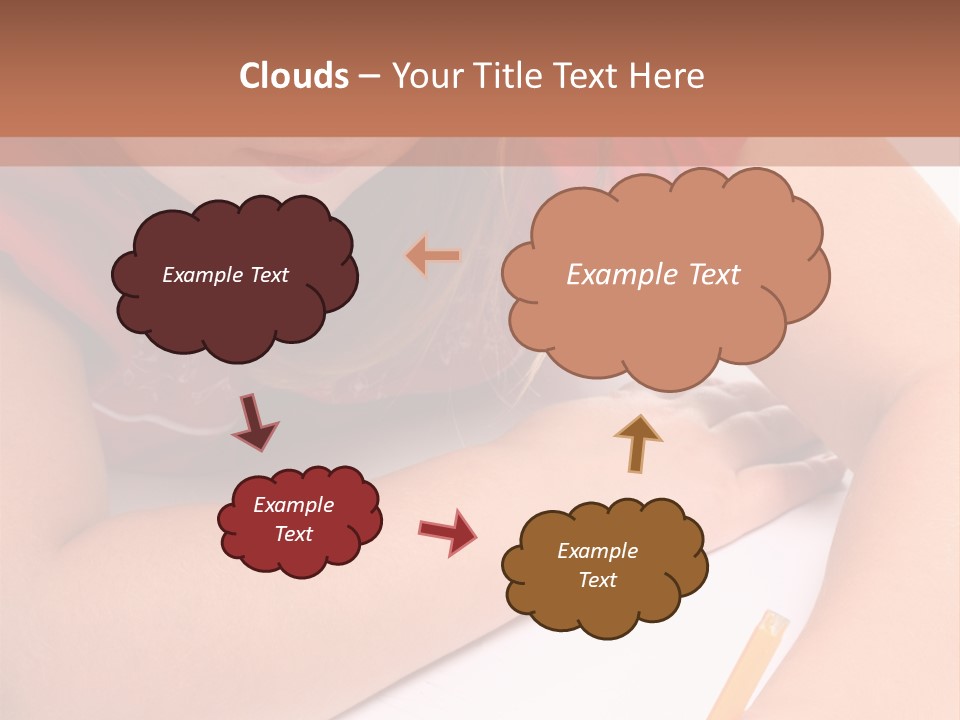 Clouds – Your Title Text Here

Example Text

Example Text

Example Text

Example Text